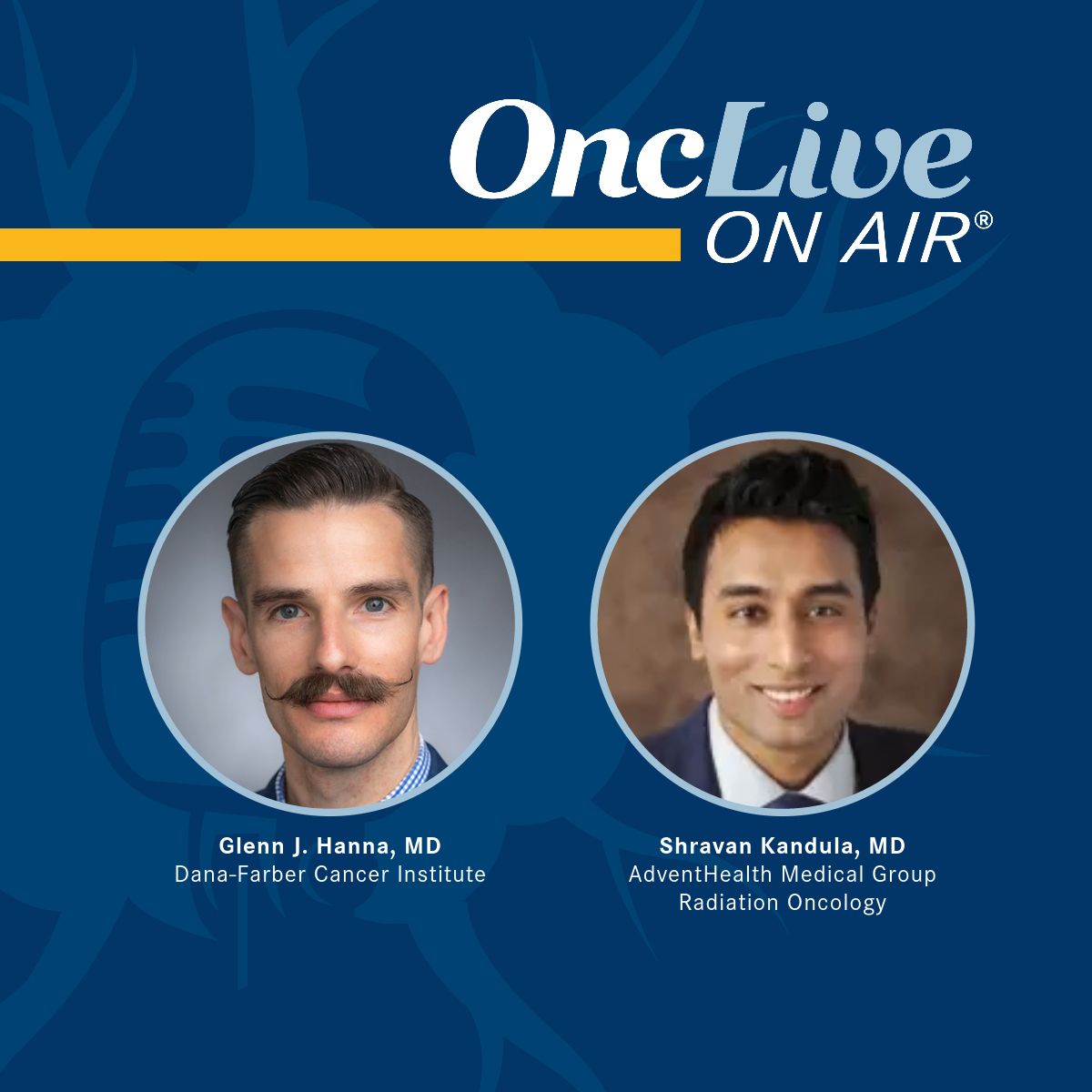 OncLive
ON AIR®

Glenn J. Hanna, MD
Dana-Farber Cancer Institute

Shravan Kandula, MD
AdventHealth Medical Group
Radiation Oncology